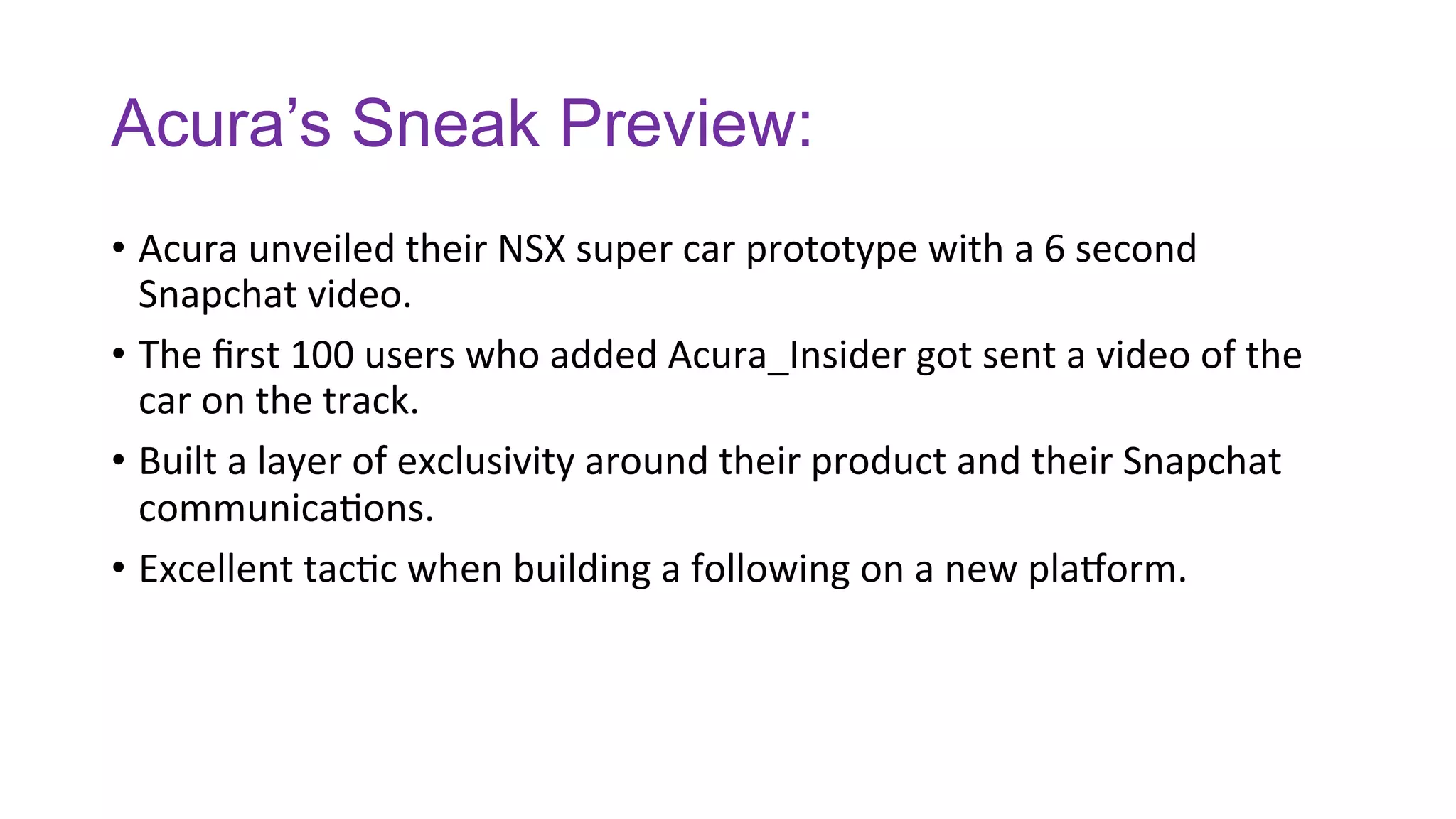 Acura’s Sneak Preview:

• Acura unveiled their NSX super car prototype with a 6 second Snapchat video.

• The first 100 users who added Acura_Insider got sent a video of the car on the track.

• Built a layer of exclusivity around their product and their Snapchat communications.

• Excellent tactic when building a following on a new platform.